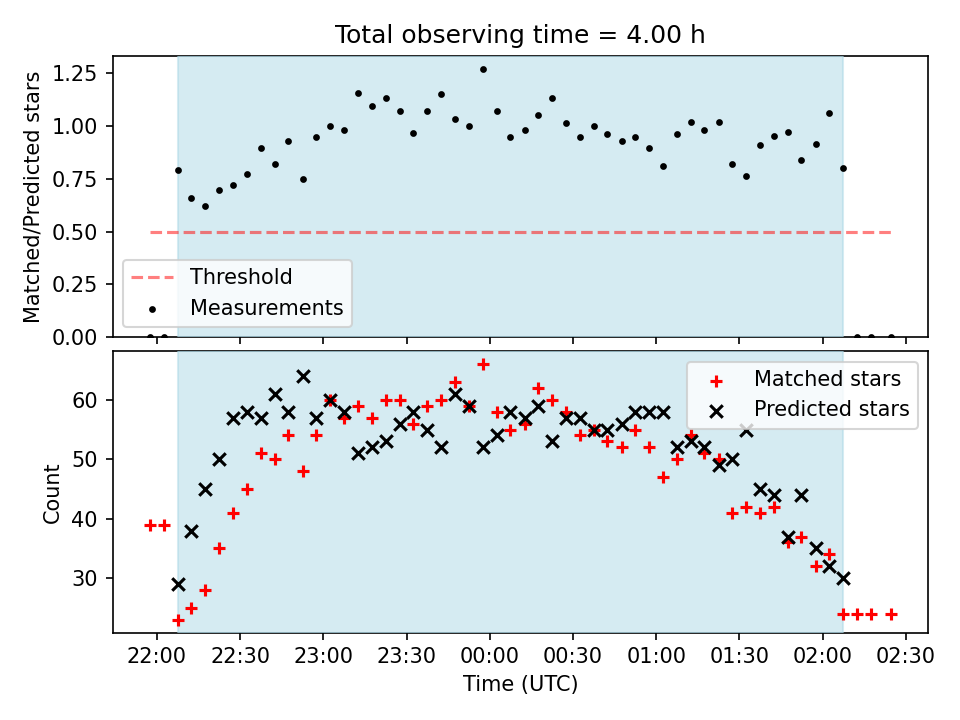 Total observing time = 4.00 h

Matched/Predicted stars

1.25
1.00
0.75
0.50
0.25
0.00

Threshold
Measurements

Count

60
50
40
30

Matched stars
Predicted stars

22:00 22:30 23:00 23:30 00:00 00:30 01:00 01:30 02:00 02:30

Time (UTC)